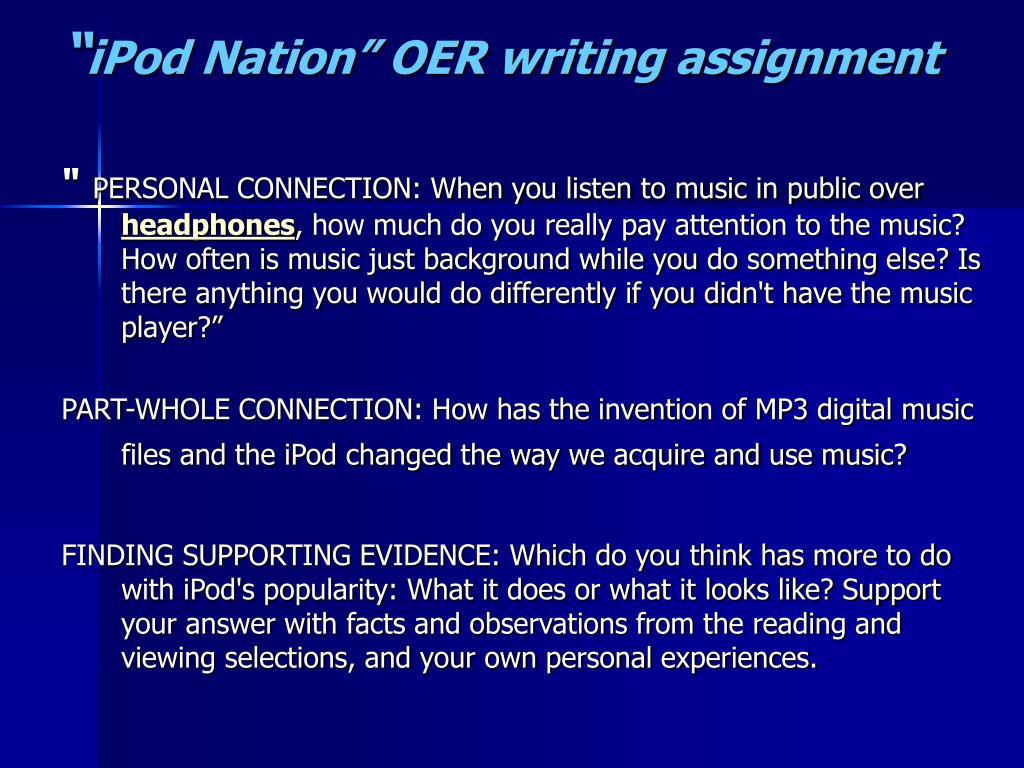 "iPod Nation" OER writing assignment

" PERSONAL CONNECTION: When you listen to music in public over headphones, how much do you really pay attention to the music? How often is music just background while you do something else? Is there anything you would do differently if you didn't have the music player?"

PART-WHOLE CONNECTION: How has the invention of MP3 digital music files and the iPod changed the way we acquire and use music?

FINDING SUPPORTING EVIDENCE: Which do you think has more to do with iPod's popularity: What it does or what it looks like? Support your answer with facts and observations from the reading and viewing selections, and your own personal experiences.